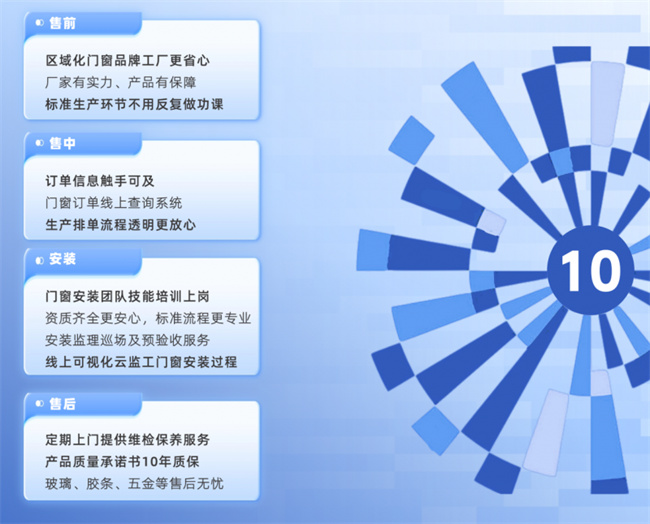 售前

区域化门窗品牌工厂更省心
厂家有实力、产品有保障
标准生产环节不用反复做功课

售中

订单信息触手可及
门窗订单线上查询系统
生产排单流程透明更放心

安装

门窗安装团队技能培训上岗
资质齐全更安心，标准流程更专业
安装监理巡场及预验收服务
线上可视化云监工门窗安装过程

售后

定期上门提供维检保养服务
产品质量承诺书10年质保
玻璃、胶条、五金等售后无忧

10